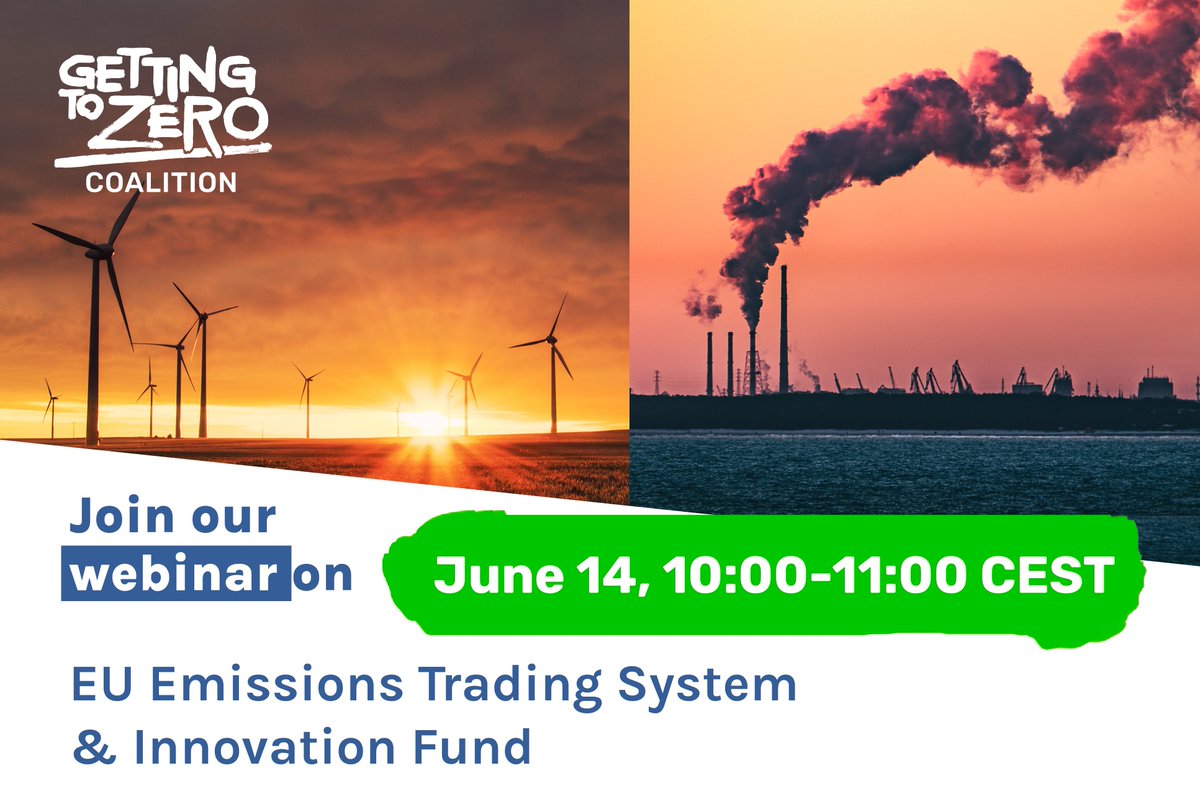 GETTING TO ZERO
COALITION

Join our webinar on

June 14, 10:00-11:00 CEST

EU Emissions Trading System & Innovation Fund